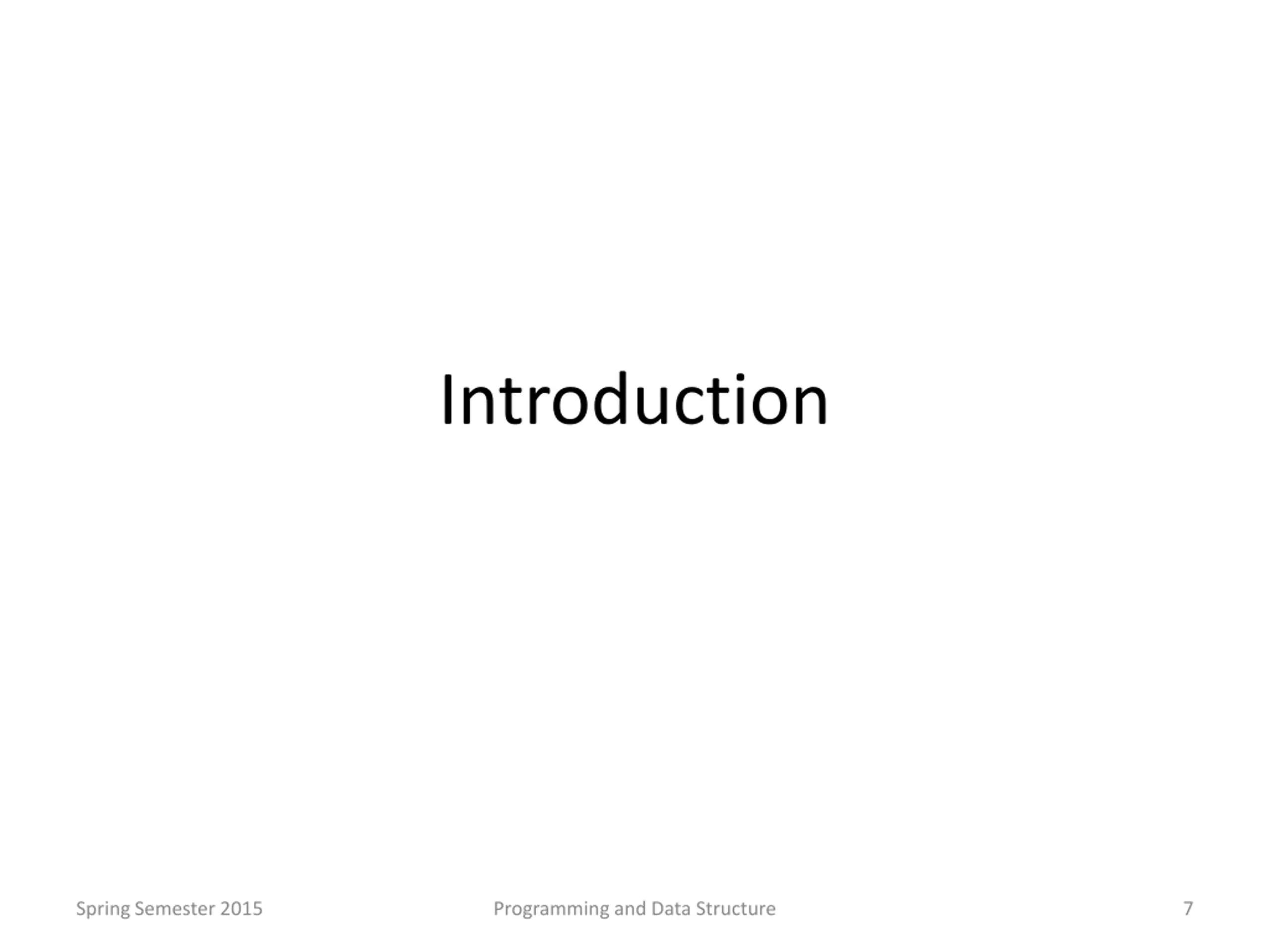 Introduction

Spring Semester 2015

Programming and Data Structure

7